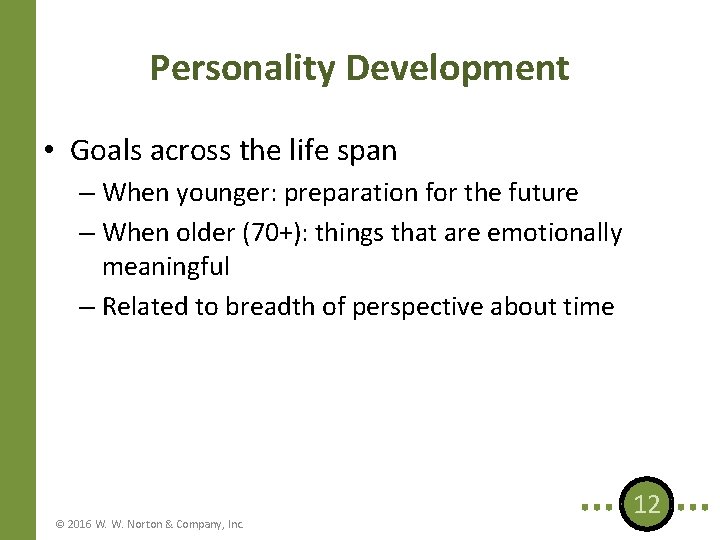 Personality Development

• Goals across the life span
 – When younger: preparation for the future
 – When older (70+): things that are emotionally meaningful
 – Related to breadth of perspective about time

© 2016 W. W. Norton & Company, Inc.

12